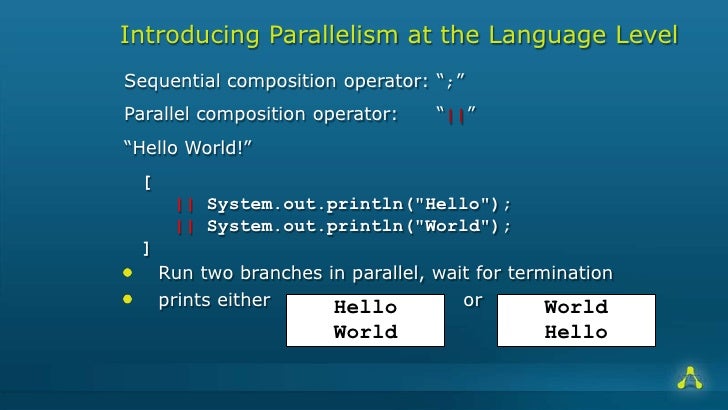 Introducing Parallelism at the Language Level

Sequential composition operator: ";"

Parallel composition operator: "||"

"Hello World!"

[
|| System.out.println("Hello");
|| System.out.println("World");
]

• Run two branches in parallel, wait for termination
• prints either

Hello
World

or

World
Hello